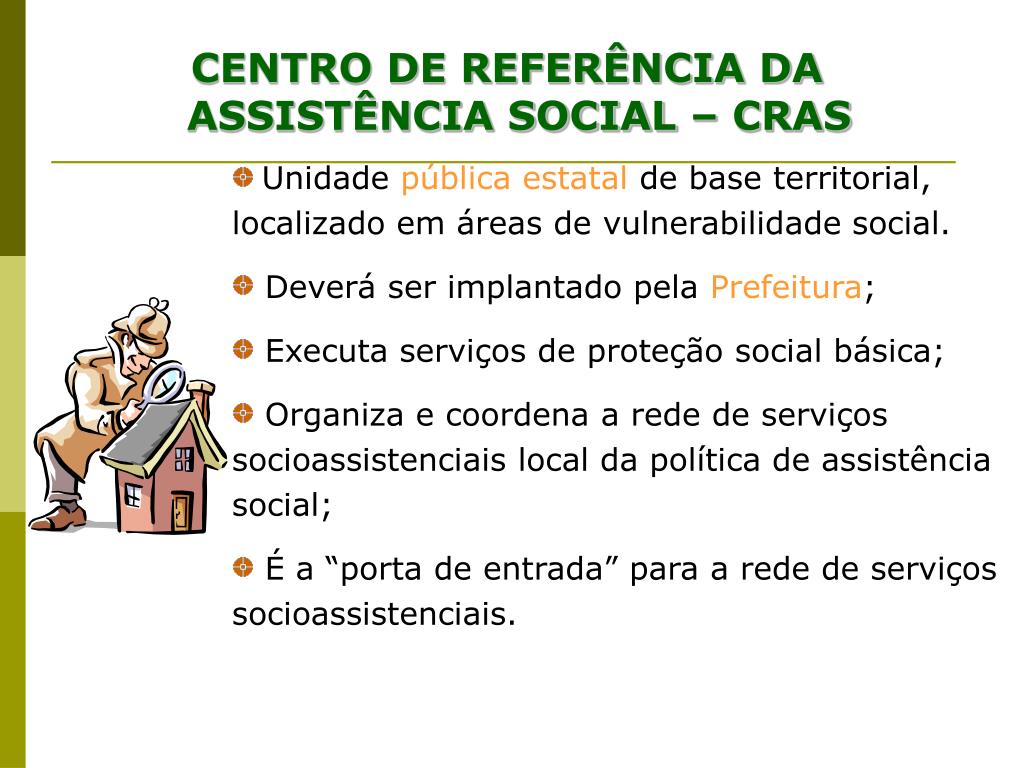 CENTRO DE REFERÊNCIA DA ASSISTÊNCIA SOCIAL – CRAS

Unidade pública estatal de base territorial, localizado em áreas de vulnerabilidade social.

Deverá ser implantado pela Prefeitura;

Executa serviços de proteção social básica;

Organiza e coordena a rede de serviços socioassistenciais local da política de assistência social;

É a “porta de entrada” para a rede de serviços socioassistenciais.